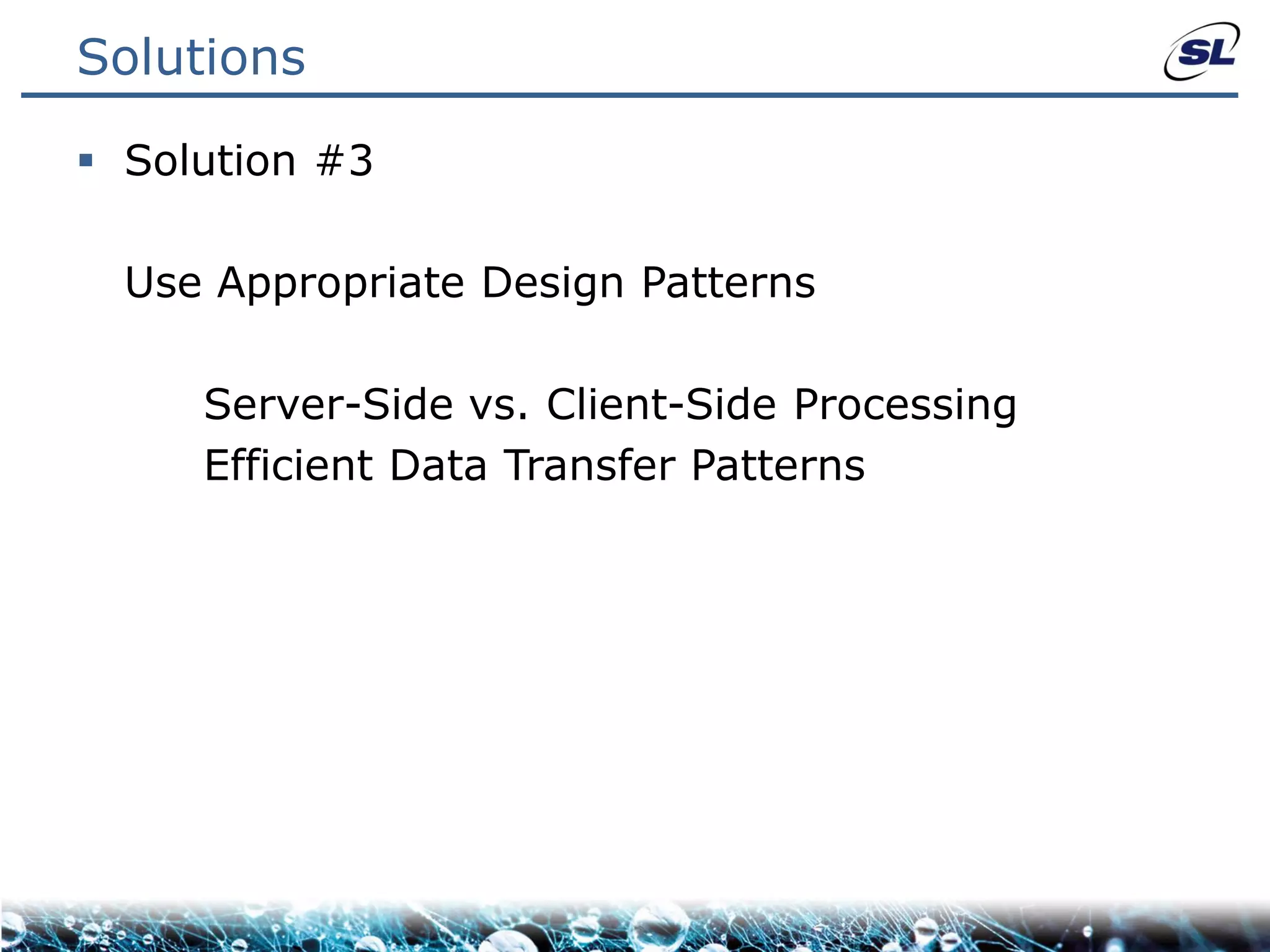 Solutions

SL

▪ Solution #3

Use Appropriate Design Patterns

Server-Side vs. Client-Side Processing
Efficient Data Transfer Patterns